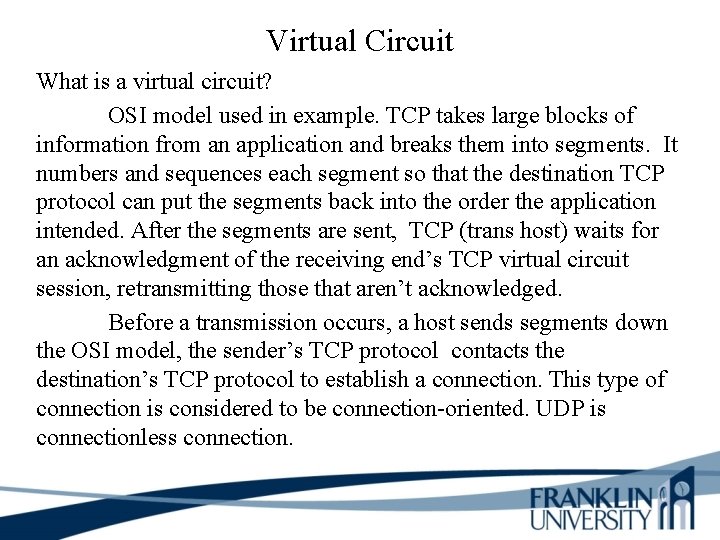 Virtual Circuit

What is a virtual circuit?

OSI model used in example. TCP takes large blocks of information from an application and breaks them into segments. It numbers and sequences each segment so that the destination TCP protocol can put the segments back into the order the application intended. After the segments are sent, TCP (trans host) waits for an acknowledgment of the receiving end's TCP virtual circuit session, retransmitting those that aren't acknowledged.

Before a transmission occurs, a host sends segments down the OSI model, the sender's TCP protocol contacts the destination's TCP protocol to establish a connection. This type of connection is considered to be connection-oriented. UDP is connectionless connection.

FRANKLIN UNIVERSITY